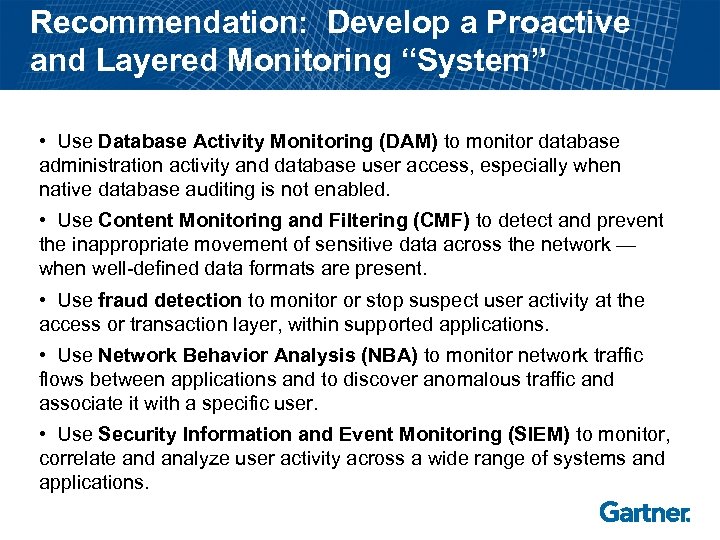 Recommendation: Develop a Proactive and Layered Monitoring “System”

• Use Database Activity Monitoring (DAM) to monitor database administration activity and database user access, especially when native database auditing is not enabled.

• Use Content Monitoring and Filtering (CMF) to detect and prevent the inappropriate movement of sensitive data across the network — when well-defined data formats are present.

• Use fraud detection to monitor or stop suspect user activity at the access or transaction layer, within supported applications.

• Use Network Behavior Analysis (NBA) to monitor network traffic flows between applications and to discover anomalous traffic and associate it with a specific user.

• Use Security Information and Event Monitoring (SIEM) to monitor, correlate and analyze user activity across a wide range of systems and applications.

Gartner.